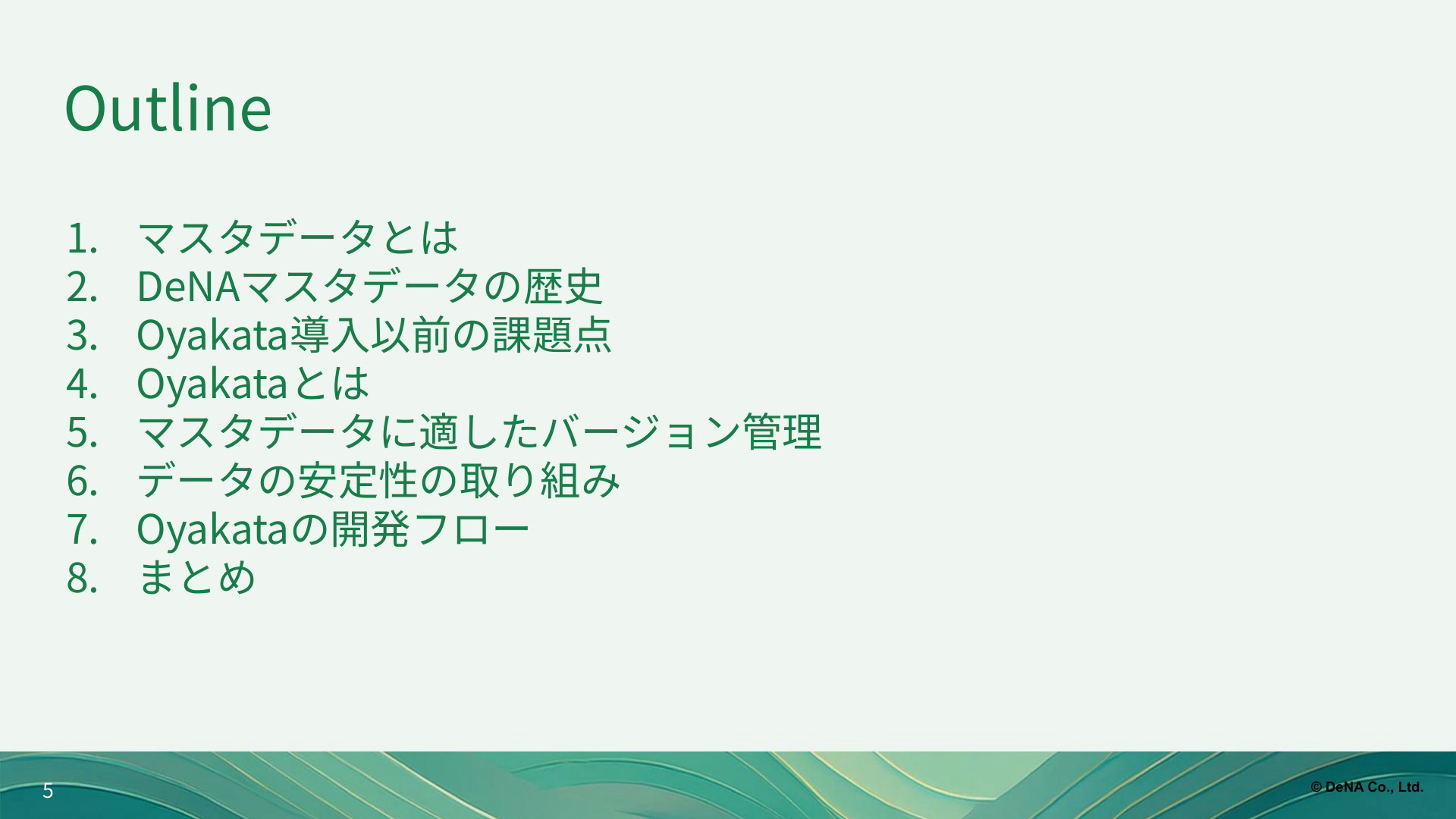 Outline

1. マスタデータとは
2. DeNAマスタデータの歴史
3. Oyakata導入以前の課題点
4. Oyakataとは
5. マスタデータに適したバージョン管理
6. データの安定性の取り組み
7. Oyakataの開発フロー
8. まとめ

5

© DeNA Co., Ltd.